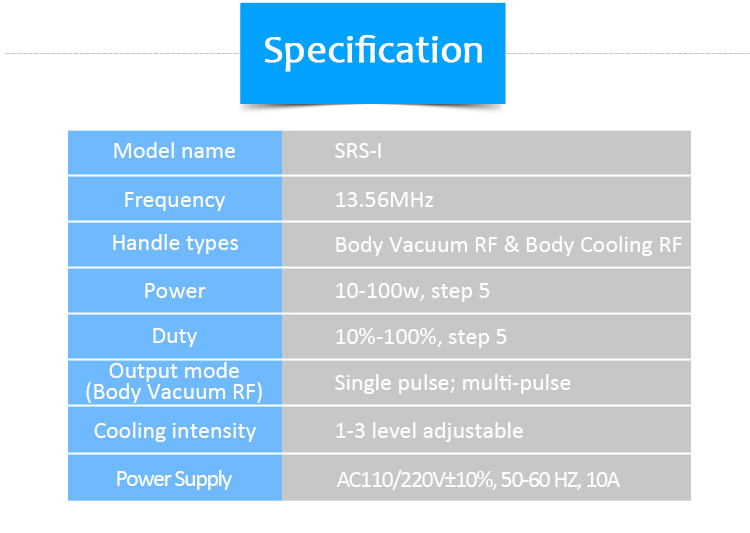 Specification

| Model name | SRS-I |
|---|---|
| Frequency | 13.56MHz |
| Handle types | Body Vacuum RF & Body Cooling RF |
| Power | 10-100w, step 5 |
| Duty | 10%-100%, step 5 |
| Output mode (Body Vacuum RF) | Single pulse; multi-pulse |
| Cooling intensity | 1-3 level adjustable |
| Power Supply | AC110/220V±10%, 50-60 HZ, 10A |